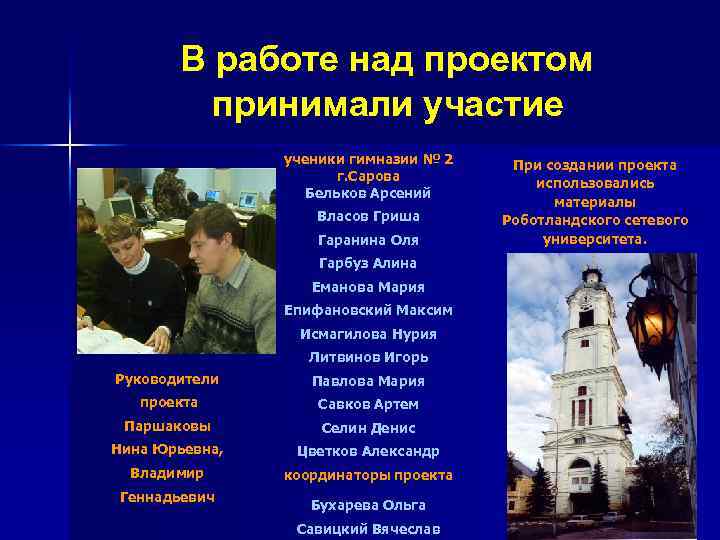 В работе над проектом принимали участие

Руководители проекта Паршаковы Нина Юрьевна, Владимир Геннадьевич

ученики гимназии № 2 г.Сарова
Бельков Арсений
Власов Гриша
Гаранина Оля
Гарбуз Алина
Еманова Мария
Епифановский Максим
Исмагилова Нурия
Литвинов Игорь
Павлова Мария
Савков Артем
Селин Денис
Цветков Александр
координаторы проекта
Бухарева Ольга
Савицкий Вячеслав

При создании проекта использовались материалы Роботландского сетевого университета.